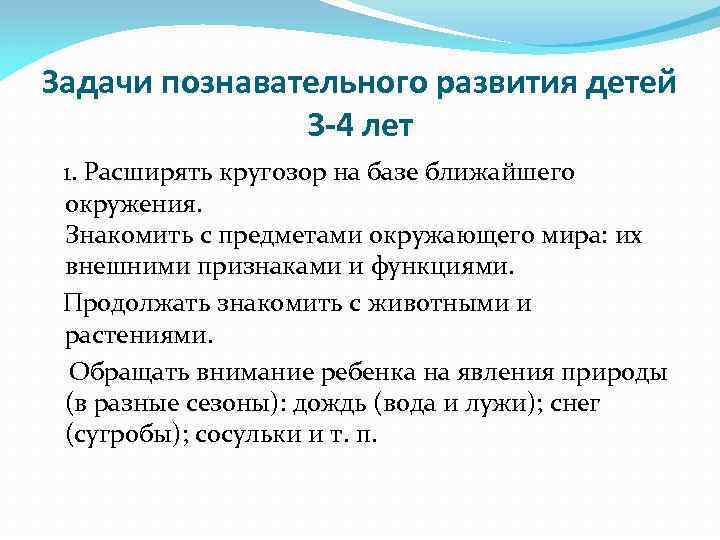 Задачи познавательного развития детей 3-4 лет

1. Расширять кругозор на базе ближайшего окружения.
Знакомить с предметами окружающего мира: их внешними признаками и функциями.

Продолжать знакомить с животными и растениями.

Обращать внимание ребенка на явления природы (в разные сезоны): дождь (вода и лужи); снег (сугробы); сосульки и т. п.